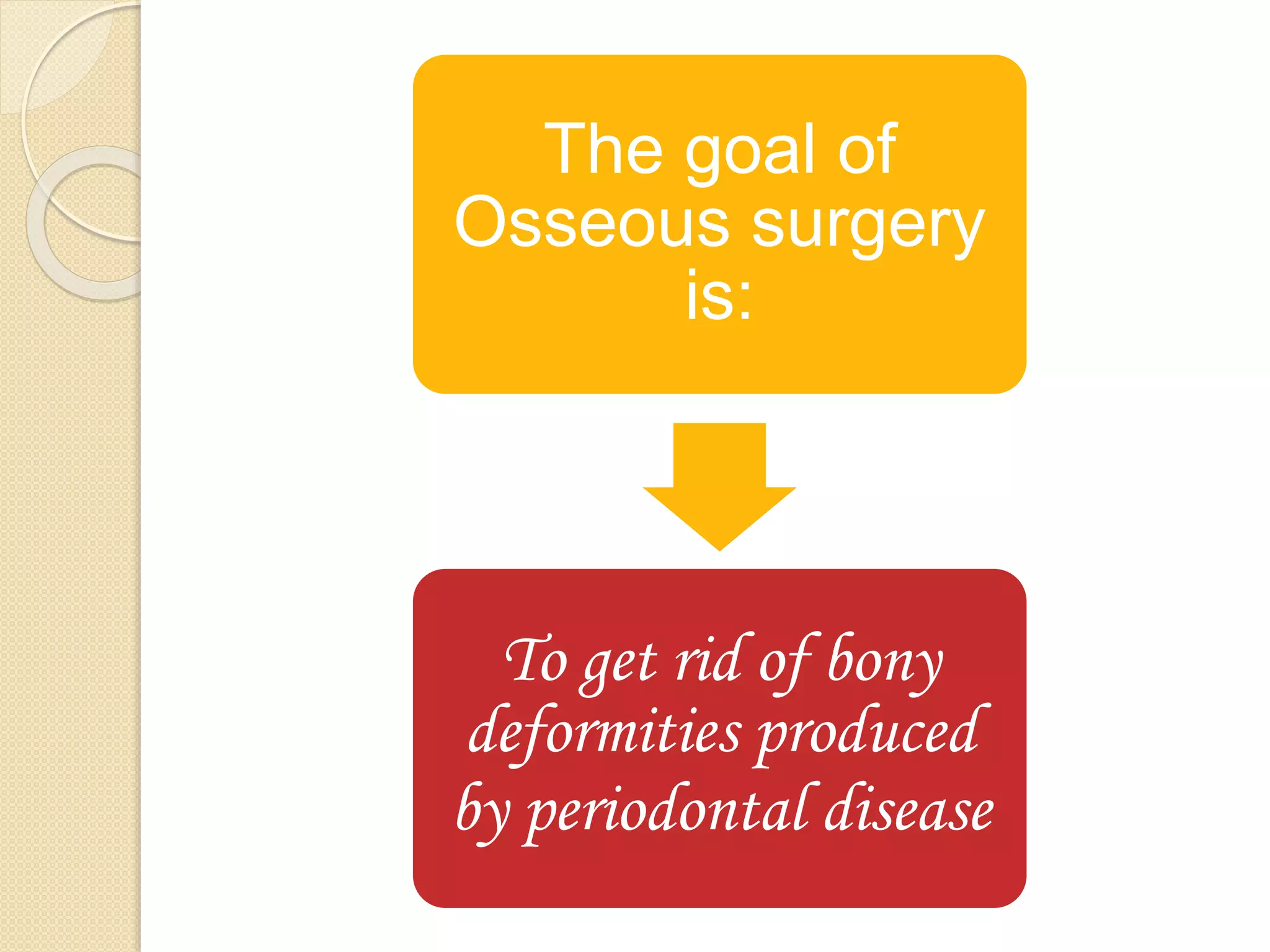 The goal of Osseous surgery is:

To get rid of bony deformities produced by periodontal disease